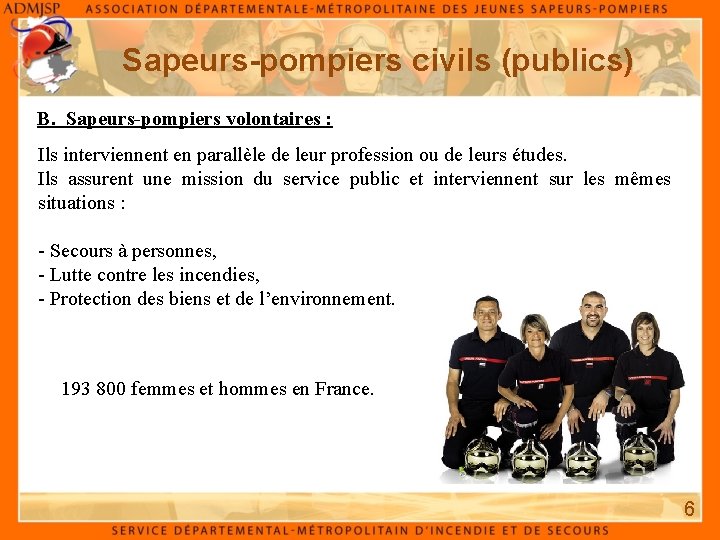 ADMJSP ASSOCIATION DÉPARTEMENTALE-MÉTROPOLITAINE DES JEUNES SAPEURS-POMPIERS

Sapeurs-pompiers civils (publics)

B. Sapeurs-pompiers volontaires :

Ils interviennent en parallèle de leur profession ou de leurs études.
Ils assurent une mission du service public et interviennent sur les mêmes situations :

- Secours à personnes,
- Lutte contre les incendies,
- Protection des biens et de l'environnement.

193 800 femmes et hommes en France.

6

SERVICE DÉPARTEMENTAL-MÉTROPOLITAIN D'INCENDIE ET DE SECOURS